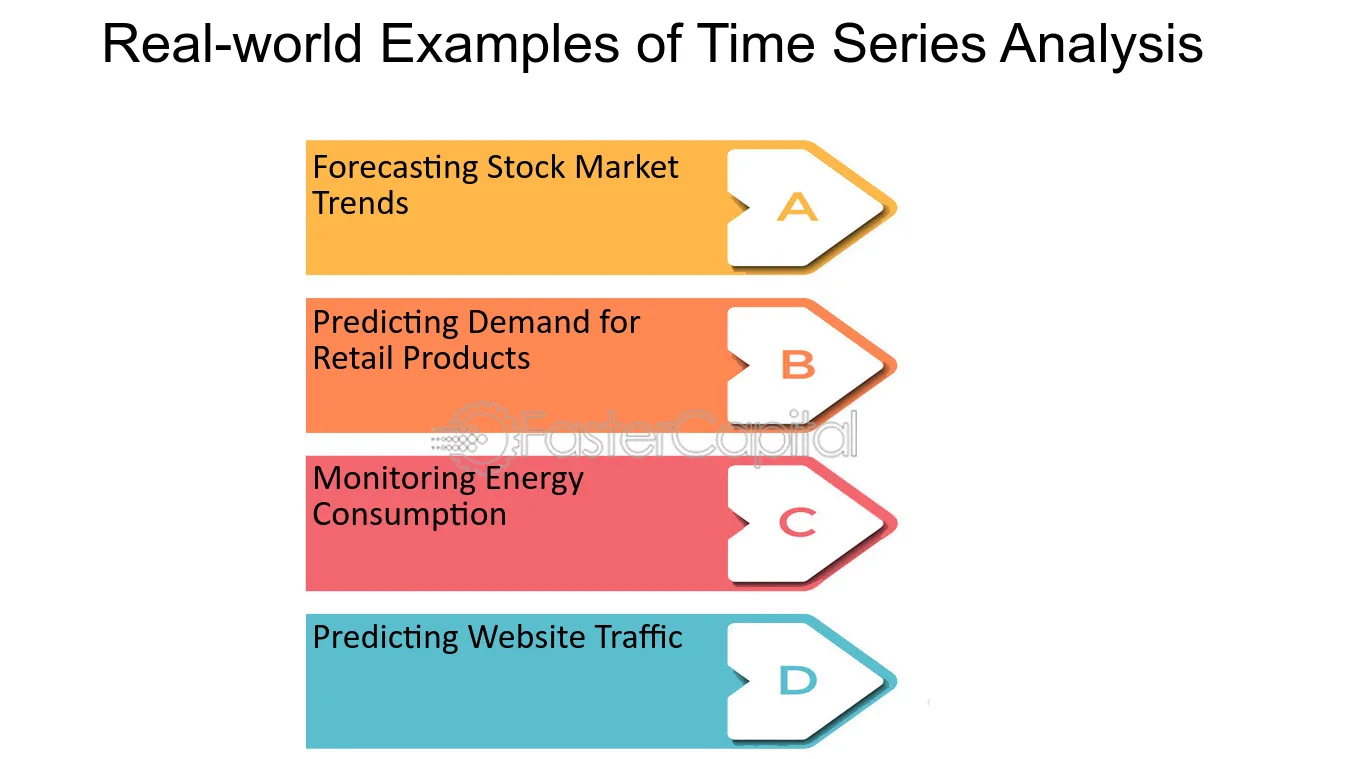 Real-world Examples of Time Series Analysis

Forecasting Stock Market Trends

A

Predicting Demand for Retail Products

B

FasterCapital

Monitoring Energy Consumption

C

Predicting Website Traffic

D